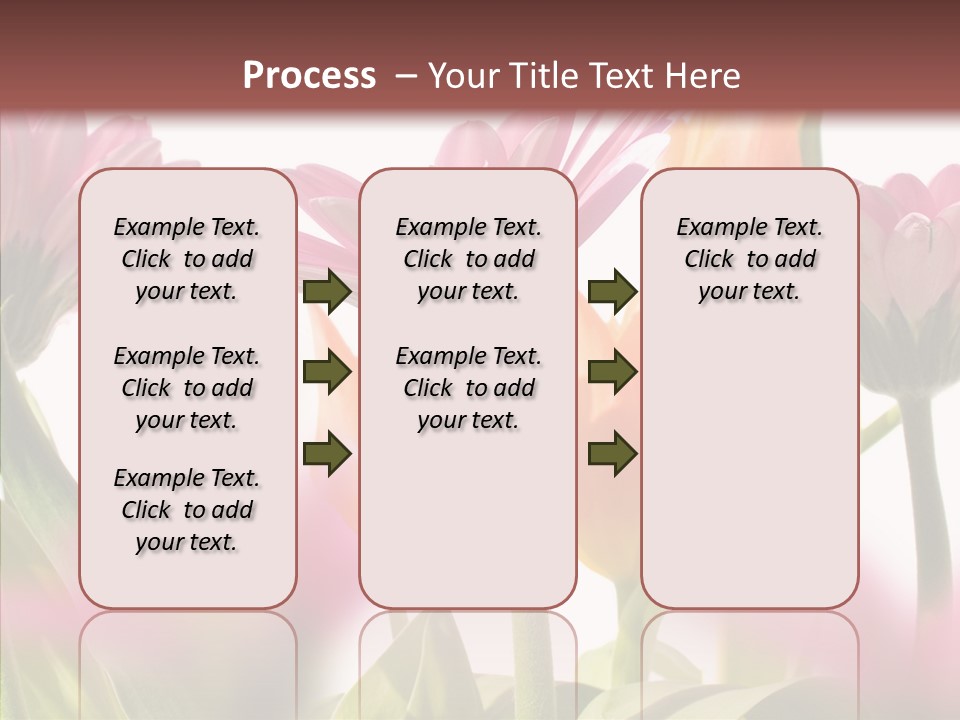 Process – Your Title Text Here

Example Text. Click to add your text.

Example Text. Click to add your text.

Example Text. Click to add your text.

Example Text. Click to add your text.

Example Text. Click to add your text.

Example Text. Click to add your text.